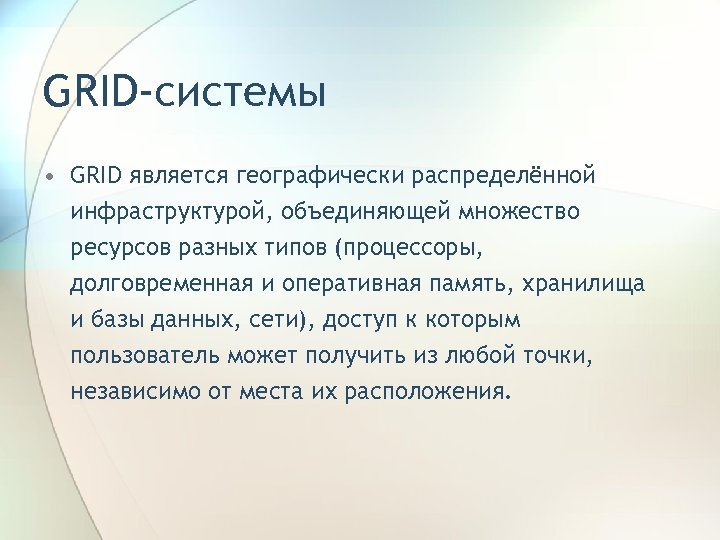 GRID-системы

• GRID является географически распределённой инфраструктурой, объединяющей множество ресурсов разных типов (процессоры, долговременная и оперативная память, хранилища и базы данных, сети), доступ к которым пользователь может получить из любой точки, независимо от места их расположения.